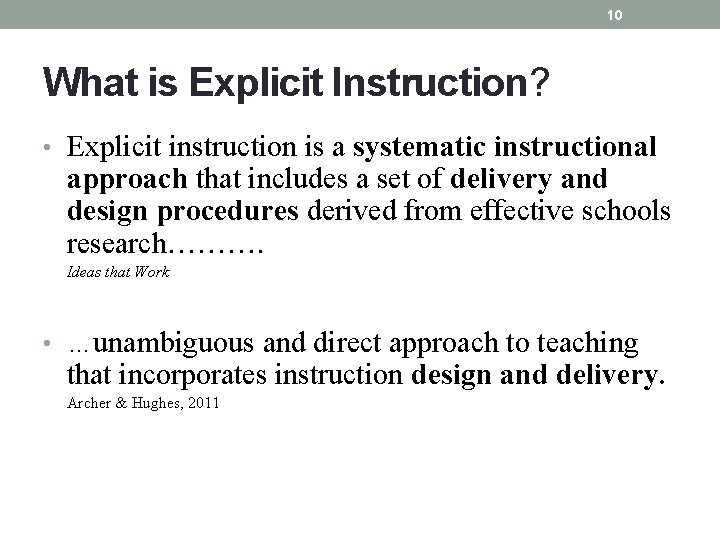 10

What is Explicit Instruction?

• Explicit instruction is a systematic instructional approach that includes a set of delivery and design procedures derived from effective schools research……….
Ideas that Work

• …unambiguous and direct approach to teaching that incorporates instruction design and delivery.
Archer & Hughes, 2011